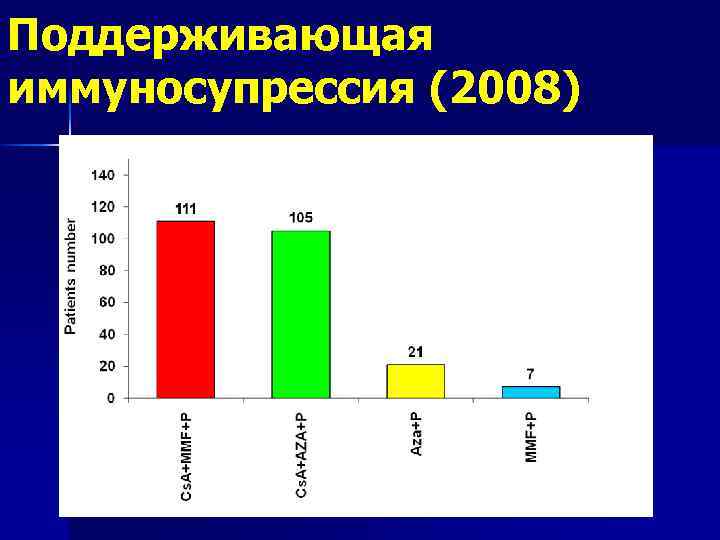 Поддерживающая иммуносупрессия (2008)

Patients number

140
120
100
80
60
40
20
0

111
105
21
7

CsA+MMF+P
CsA+AZA+P
Aza+P
MMF+P